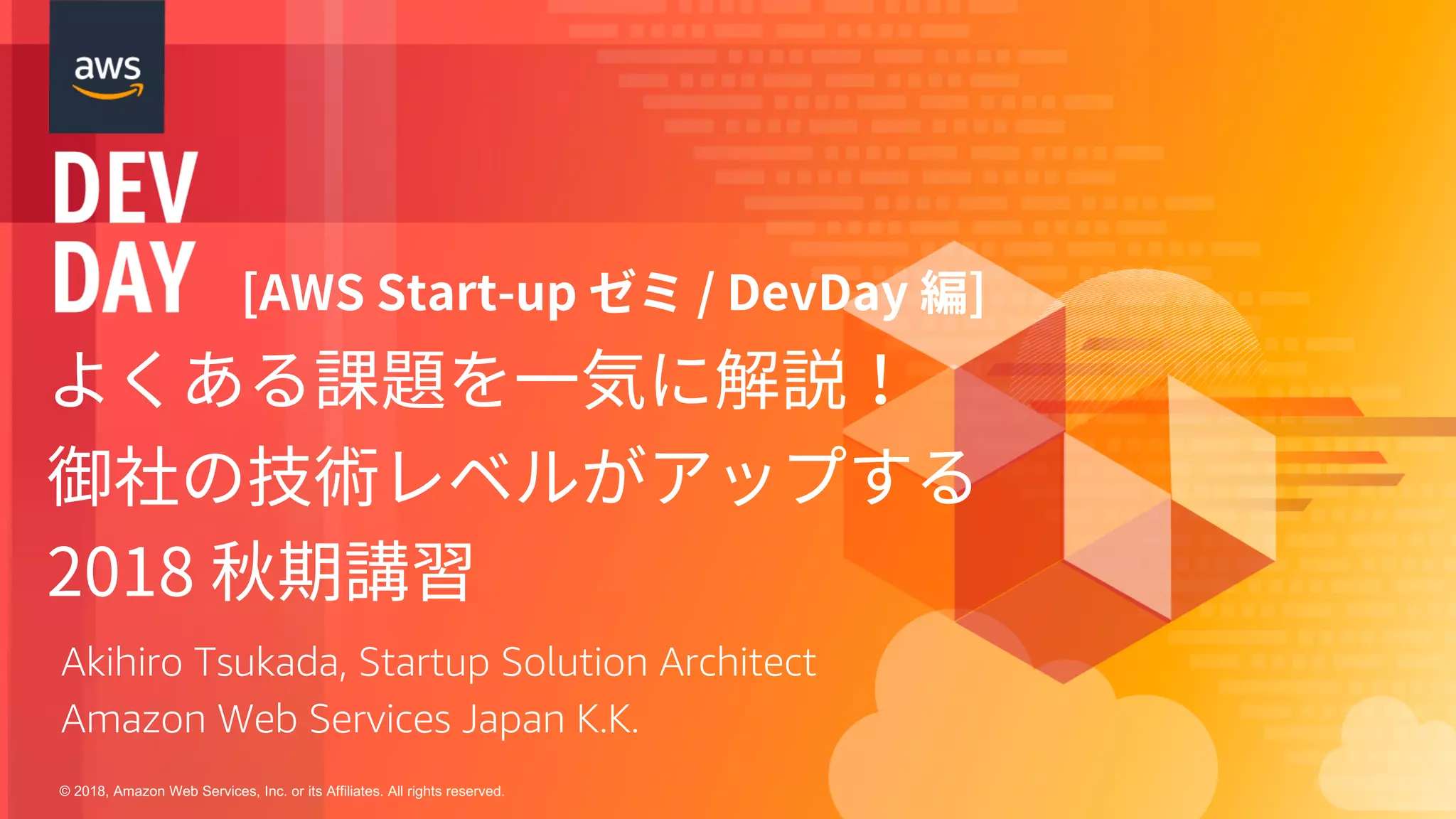 aws

DEV DAY

[AWS Start-up ゼミ / DevDay 編]

よくある課題を一気に解説！
御社の技術レベルがアップする
2018 秋期講習

Akihiro Tsukada, Startup Solution Architect
Amazon Web Services Japan K.K.

© 2018, Amazon Web Services, Inc. or its Affiliates. All rights reserved.